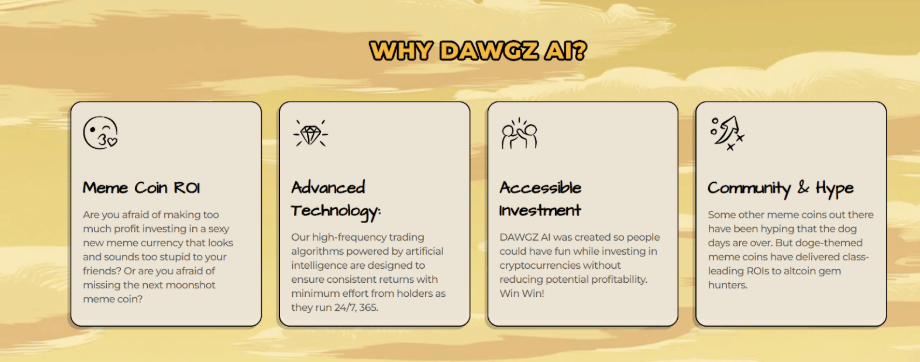 WHY DAWGZ AI?

Meme Coin ROI

Are you afraid of making too much profit investing in a sexy new meme currency that looks and sounds too stupid to your friends? Or are you afraid of missing the next moonshot meme coin?

Advanced Technology:

Our high-frequency trading algorithms powered by artificial intelligence are designed to ensure consistent returns with minimum effort from holders as they run 24/7, 365.

Accessible Investment

DAWGZ AI was created so people could have fun while investing in cryptocurrencies without reducing potential profitability. Win Win!

Community & Hype

Some other meme coins out there have been hyping that the dog days are over. But doge-themed meme coins have delivered class-leading ROIs to altcoin gem hunters.